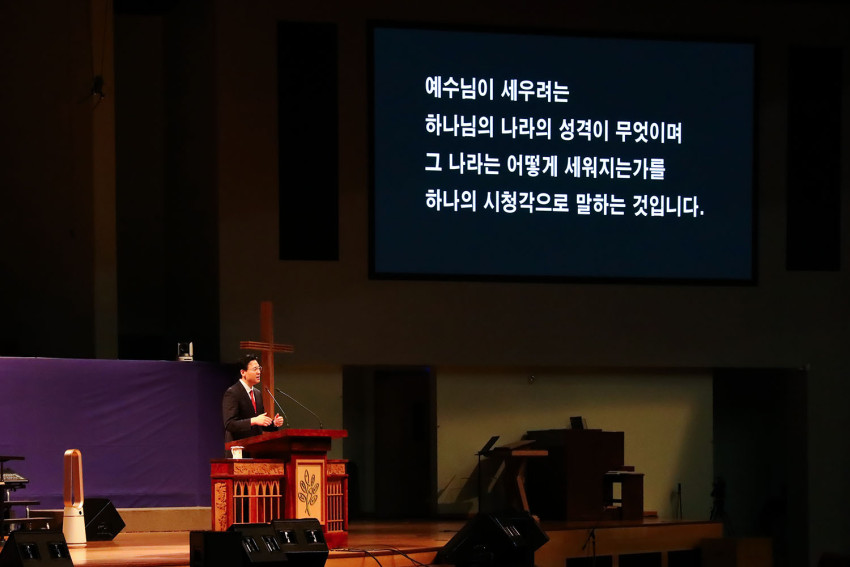 예수님이 세우려는
하나님의 나라의 성격이 무엇이며
그 나라는 어떻게 세워지는가를
하나의 시청각으로 말하는 것입니다.